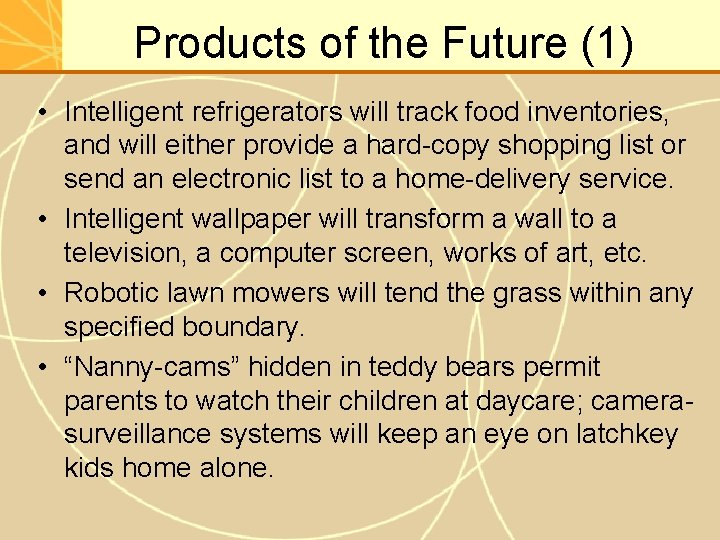 Products of the Future (1)

• Intelligent refrigerators will track food inventories, and will either provide a hard-copy shopping list or send an electronic list to a home-delivery service.

• Intelligent wallpaper will transform a wall to a television, a computer screen, works of art, etc.

• Robotic lawn mowers will tend the grass within any specified boundary.

• “Nanny-cams” hidden in teddy bears permit parents to watch their children at daycare; camera-surveillance systems will keep an eye on latchkey kids home alone.